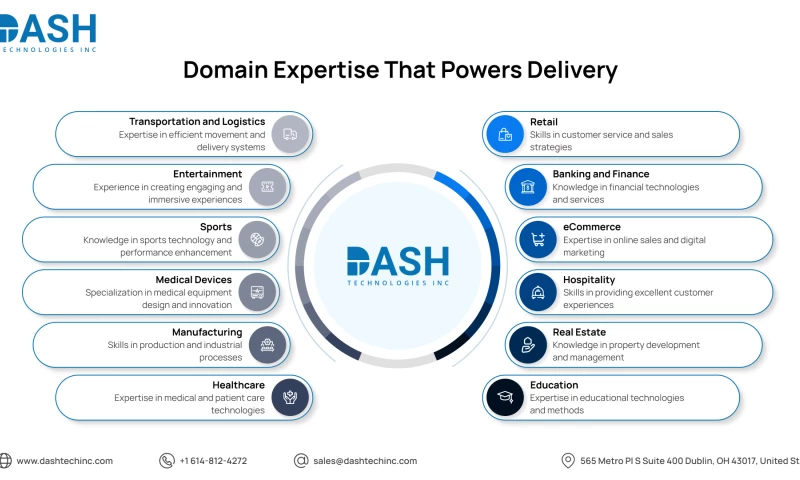 DASH
TECHNOLOGIES INC

Domain Expertise That Powers Delivery

Transportation and Logistics
Expertise in efficient movement and delivery systems

Entertainment
Experience in creating engaging and immersive experiences

Sports
Knowledge in sports technology and performance enhancement

Medical Devices
Specialization in medical equipment design and innovation

Manufacturing
Skills in production and industrial processes

Healthcare
Expertise in medical and patient care technologies

DASH
TECHNOLOGIES INC

Retail
Skills in customer service and sales strategies

Banking and Finance
Knowledge in financial technologies and services

eCommerce
Expertise in online sales and digital marketing

Hospitality
Skills in providing excellent customer experiences

Real Estate
Knowledge in property development and management

Education
Expertise in educational technologies and methods

www.dashtechinc.com
+1 614-812-4272
sales@dashtechinc.com
565 Metro Pl S Suite 400 Dublin, OH 43017, United St